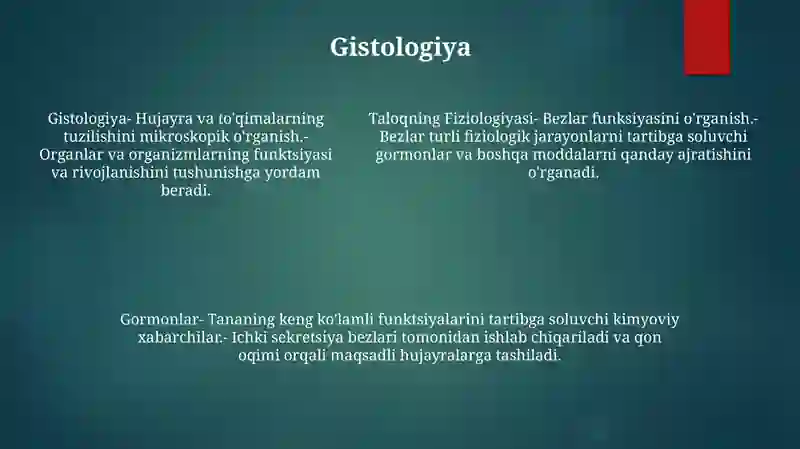 Gistologiya

Gistologiya- Hujayra va to'qimalarning tuzilishini mikroskopik o'rganish.- Organlar va organizmlarning funktsiyasi va rivojlanishini tushunishga yordam beradi.

Taloqning Fiziologiyasi- Bezlar funksiyasini o'rganish.- Bezlar turli fiziologik jarayonlarni tartibga soluvchi gormonlar va boshqa moddalarni qanday ajratishini o'rganadi.

Gormonlar- Tananing keng ko'lamli funktsiyalarini tartibga soluvchi kimyoviy xabarchilar.- Ichki sekretsiya bezlari tomonidan ishlab chiqariladi va qon oqimi orqali maqsadli hujayralarga tashiladi.